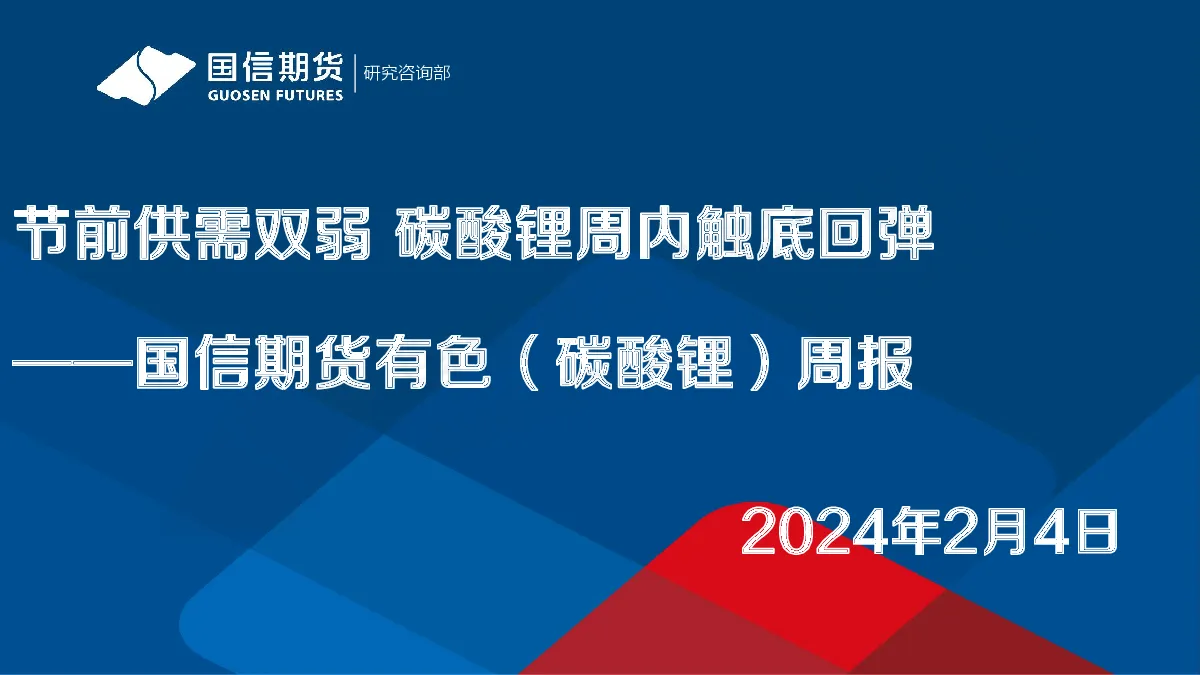 国信期货
GUOSEN FUTURES
研究咨询部

节前供需双弱 碳酸锂周内触底回弹

——国信期货有色（碳酸锂）周报

2024年2月4日